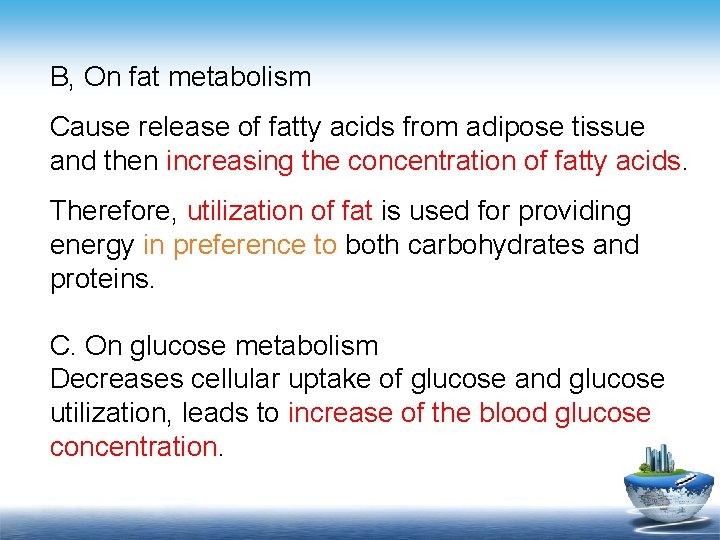 B, On fat metabolism

Cause release of fatty acids from adipose tissue and then increasing the concentration of fatty acids.

Therefore, utilization of fat is used for providing energy in preference to both carbohydrates and proteins.

C. On glucose metabolism
Decreases cellular uptake of glucose and glucose utilization, leads to increase of the blood glucose concentration.